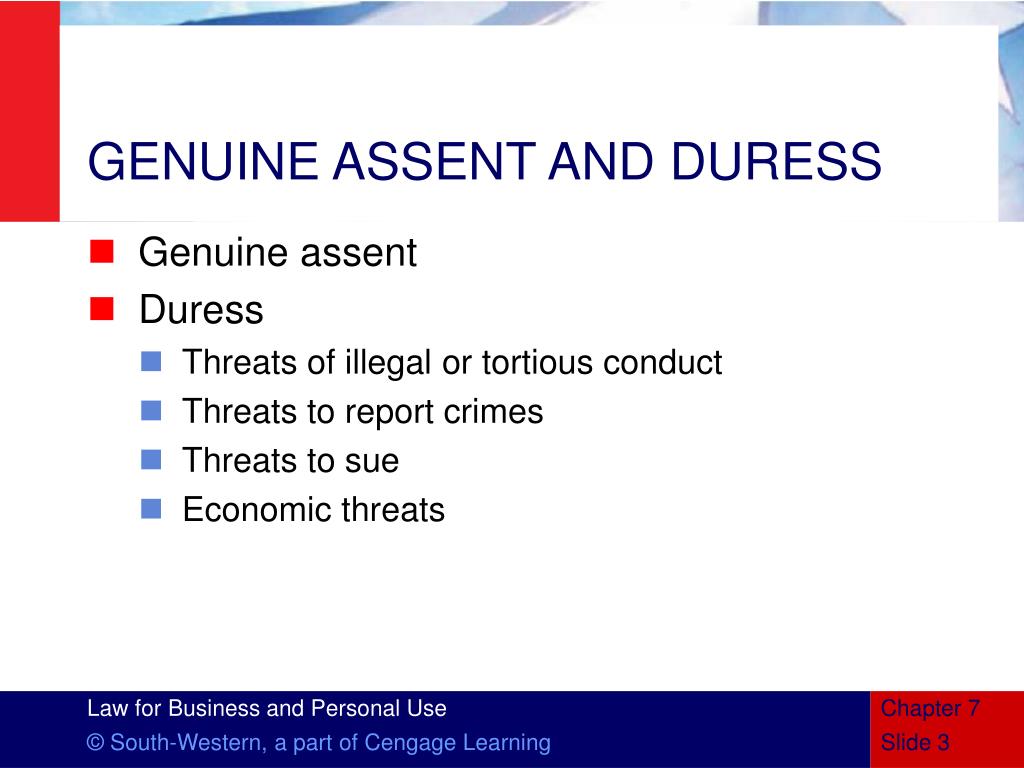 GENUINE ASSENT AND DURESS

Genuine assent

Duress

Threats of illegal or tortious conduct

Threats to report crimes

Threats to sue

Economic threats

Law for Business and Personal Use

© South-Western, a part of Cengage Learning

Chapter 7

Slide 3